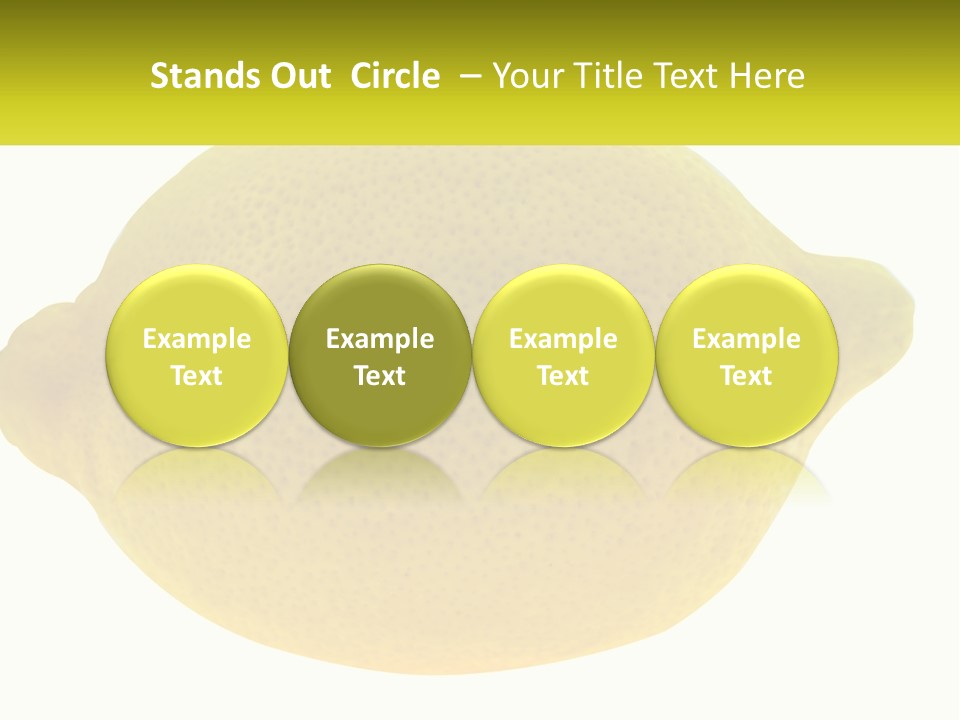 Stands Out Circle – Your Title Text Here

Example Text

Example Text

Example Text

Example Text